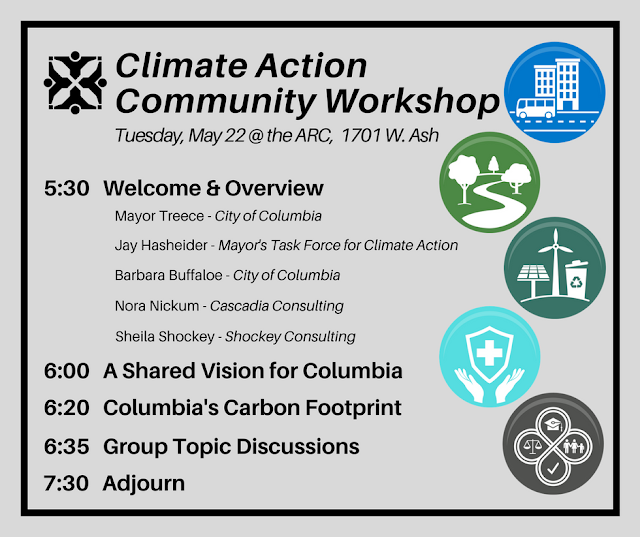 Climate Action Community Workshop

Tuesday, May 22 @ the ARC, 1701 W. Ash

5:30 Welcome & Overview

Mayor Treece - City of Columbia

Jay Hasheider - Mayor's Task Force for Climate Action

Barbara Buffaloe - City of Columbia

Nora Nickum - Cascadia Consulting

Sheila Shockey - Shockey Consulting

6:00 A Shared Vision for Columbia

6:20 Columbia's Carbon Footprint

6:35 Group Topic Discussions

7:30 Adjourn